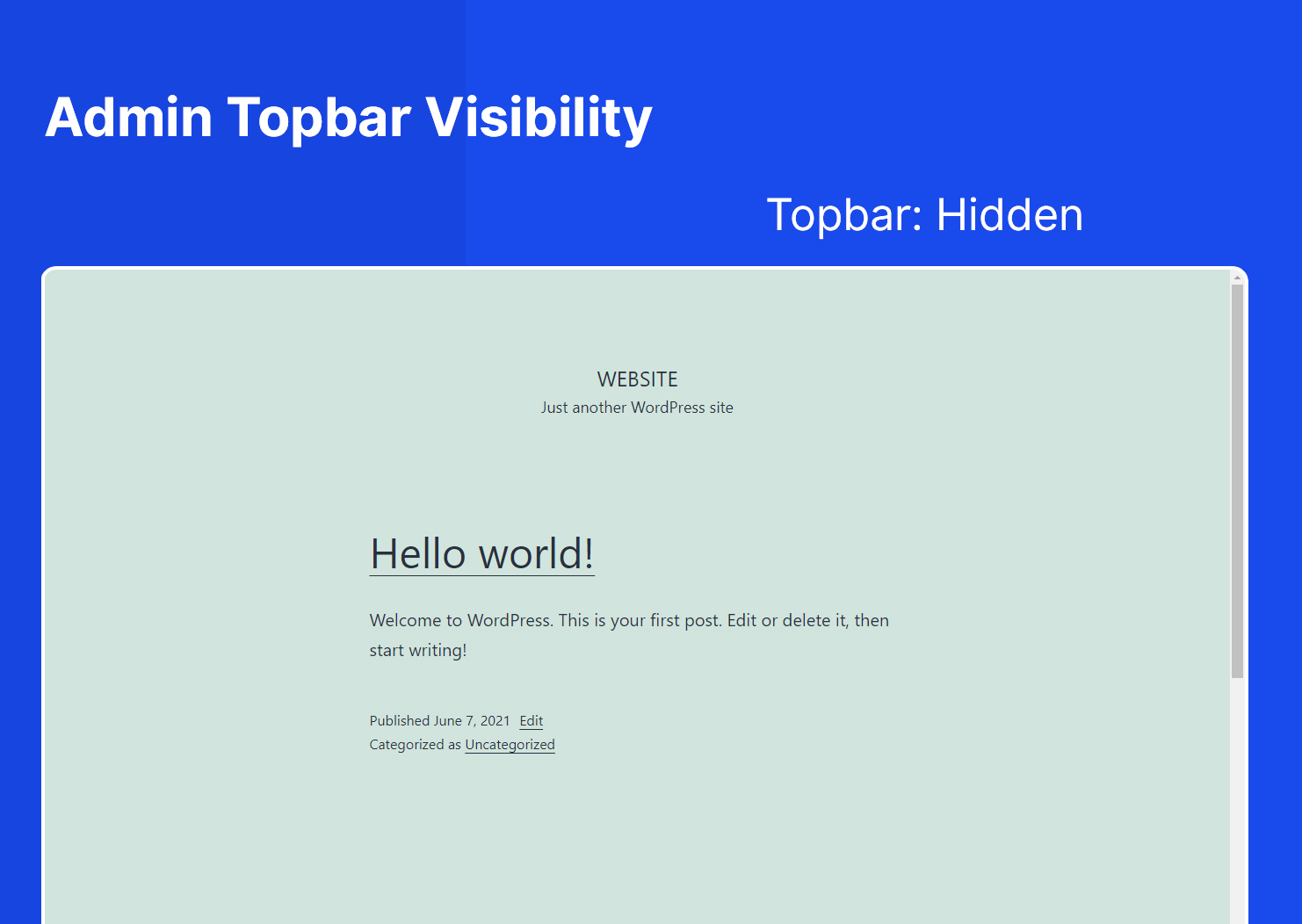 Admin Topbar Visibility

Topbar: Hidden

WEBSITE

Just another WordPress site

Hello world!

Welcome to WordPress. This is your first post. Edit or delete it, then start writing!

Published June 7, 2021 Edit

Categorized as Uncategorized